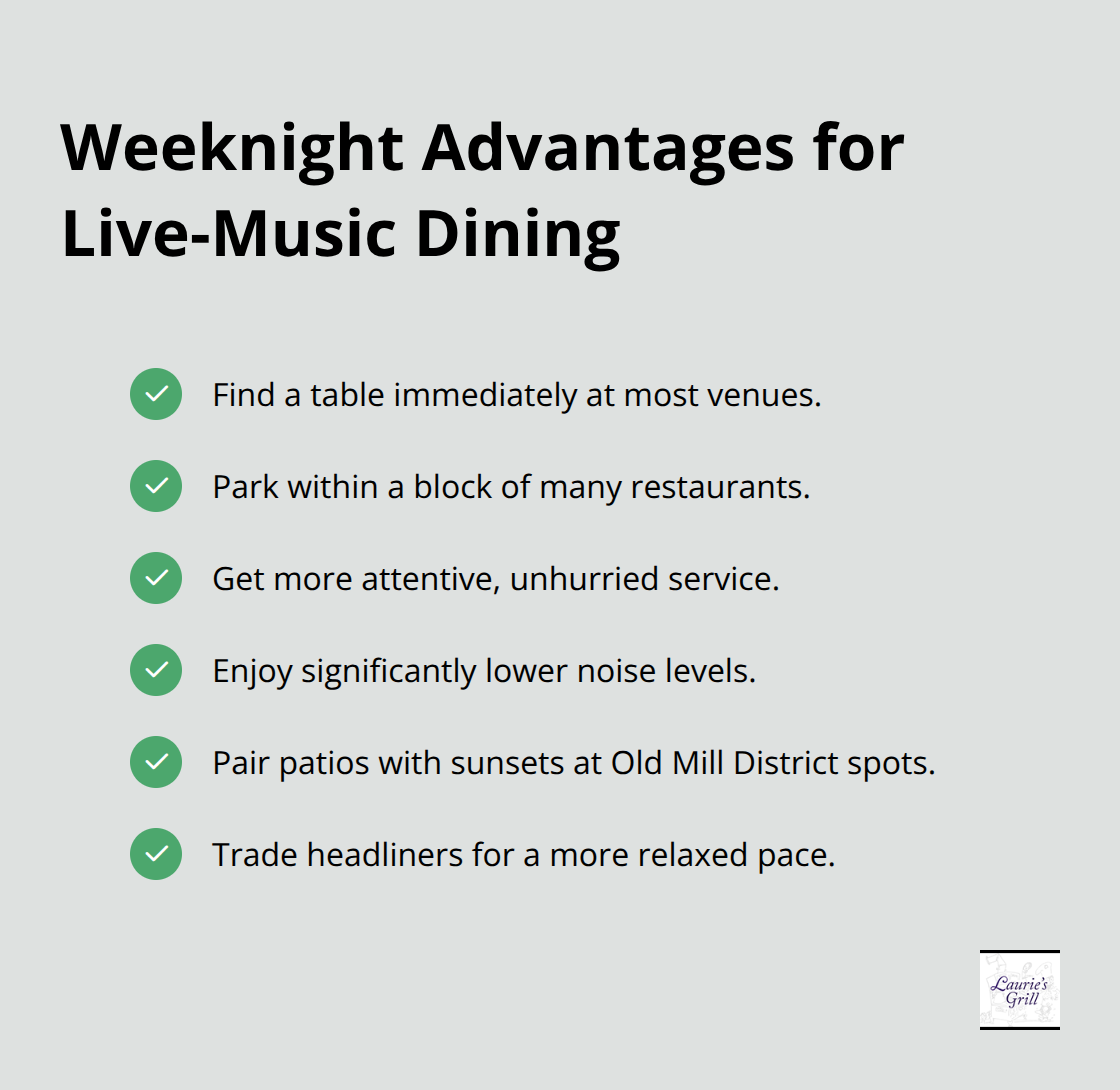 Weeknight Advantages for Live-Music Dining

Find a table immediately at most venues.

Park within a block of many restaurants.

Get more attentive, unhurried service.

Enjoy significantly lower noise levels.

Pair patios with sunsets at Old Mill District spots.

Trade headliners for a more relaxed pace.

Laurie's Grill